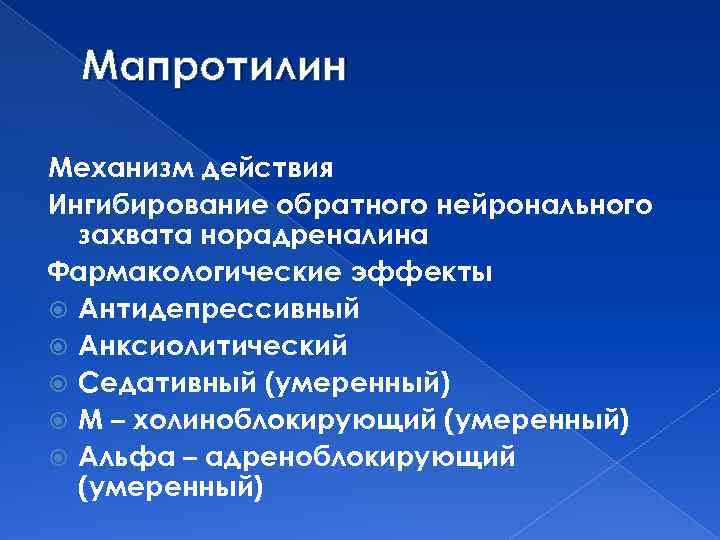 Мапротилин

Механизм действия

Ингибирование обратного нейронального захвата норадреналина

Фармакологические эффекты

Антидепрессивный

Анксиолитический

Седативный (умеренный)

М – холиноблокирующий (умеренный)

Альфа – адреноблокирующий (умеренный)